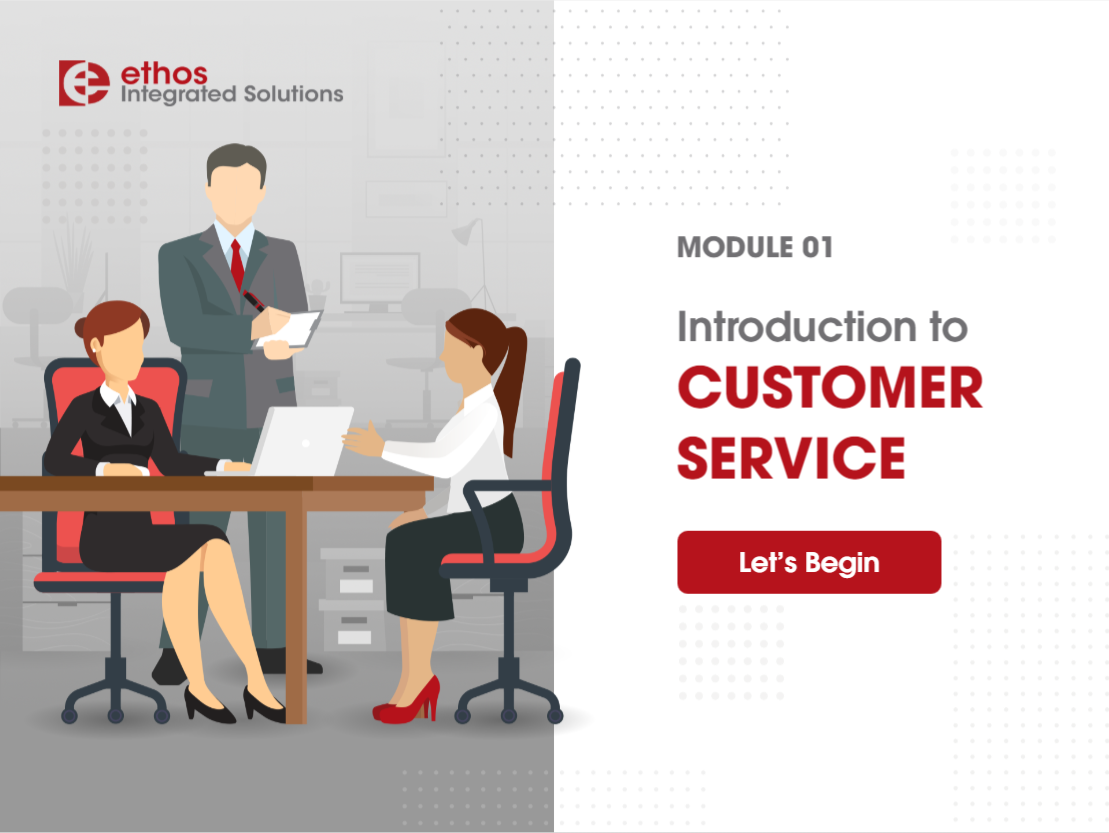 ethos
Integrated Solutions

MODULE 01

Introduction to
CUSTOMER SERVICE

Let's Begin